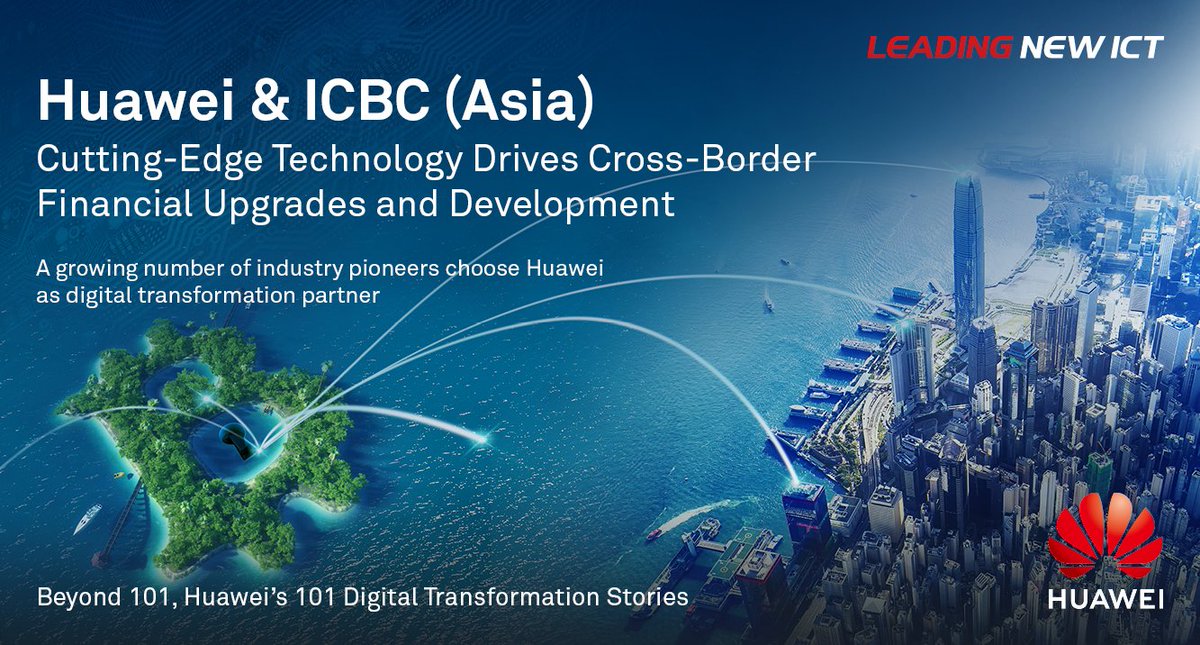 LEADING NEW ICT

Huawei & ICBC (Asia)

Cutting-Edge Technology Drives Cross-Border Financial Upgrades and Development

A growing number of industry pioneers choose Huawei as digital transformation partner

Beyond 101, Huawei's 101 Digital Transformation Stories

HUAWEI